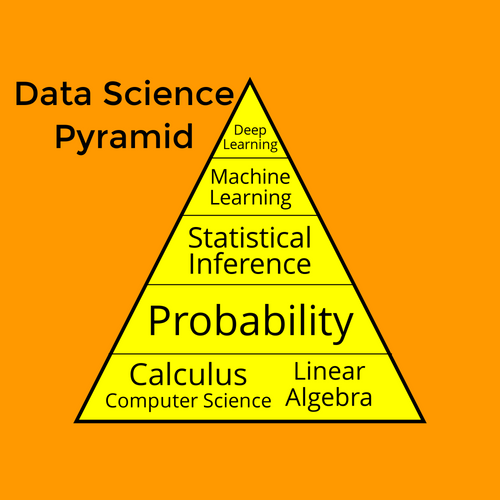 Data Science Pyramid

Deep Learning

Machine Learning

Statistical Inference

Probability

Calculus
Computer Science

Linear Algebra